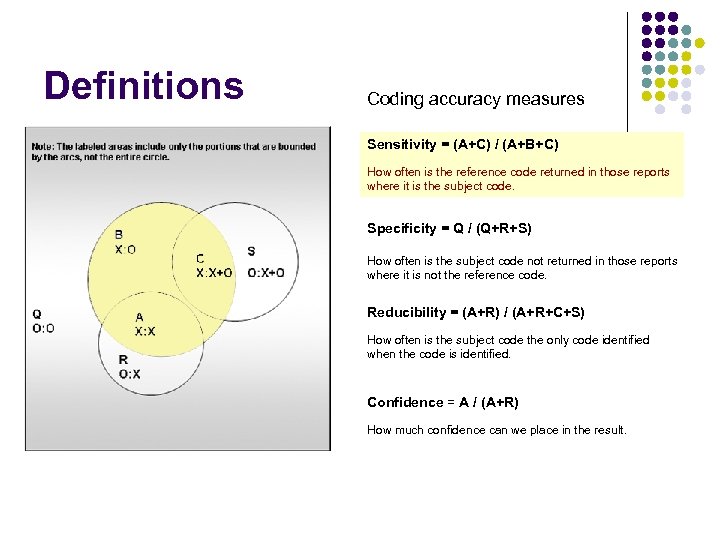 Definitions

Note: The labeled areas include only the portions that are bounded by the arcs, not the entire circle.

B
X:O

C
X:X+O

S
O:X+O

Q
O:O

A
X:X

R
O:X

Coding accuracy measures

Sensitivity = (A+C) / (A+B+C)

How often is the reference code returned in those reports where it is the subject code.

Specificity = Q / (Q+R+S)

How often is the subject code not returned in those reports where it is not the reference code.

Reducibility = (A+R) / (A+R+C+S)

How often is the subject code the only code identified when the code is identified.

Confidence = A / (A+R)

How much confidence can we place in the result.